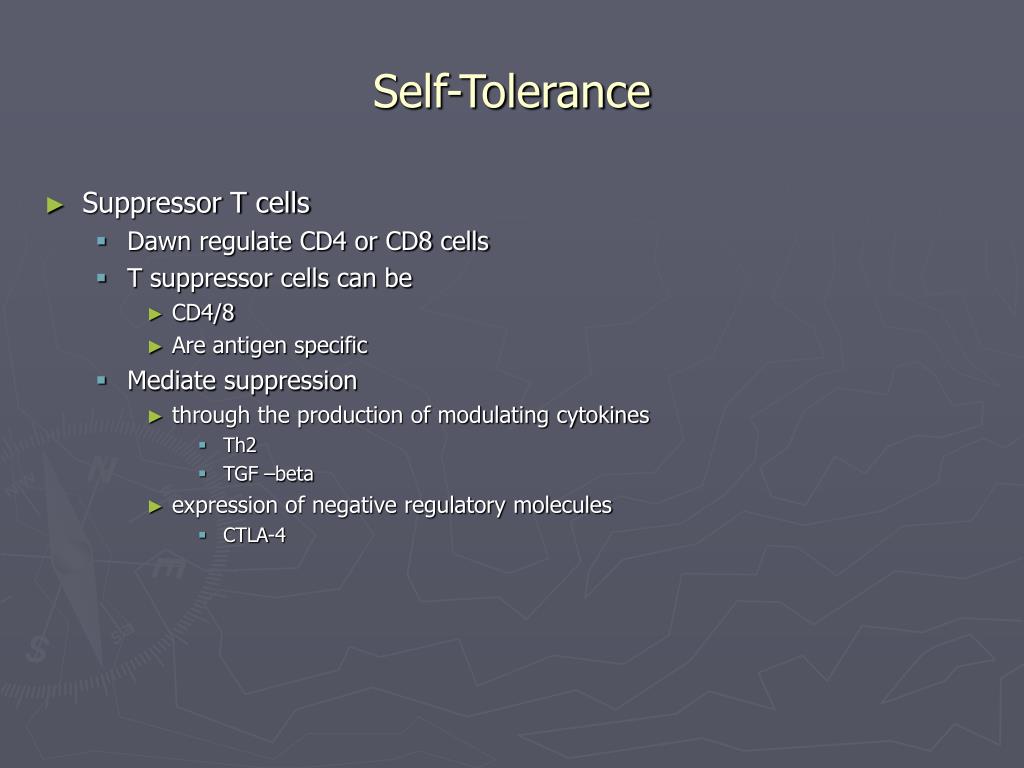 Self-Tolerance

► Suppressor T cells
 ▪ Dawn regulate CD4 or CD8 cells
 ▪ T suppressor cells can be
  ► CD4/8
  ► Are antigen specific
 ▪ Mediate suppression
  ► through the production of modulating cytokines
   ▪ Th2
   ▪ TGF –beta
  ► expression of negative regulatory molecules
   ▪ CTLA-4